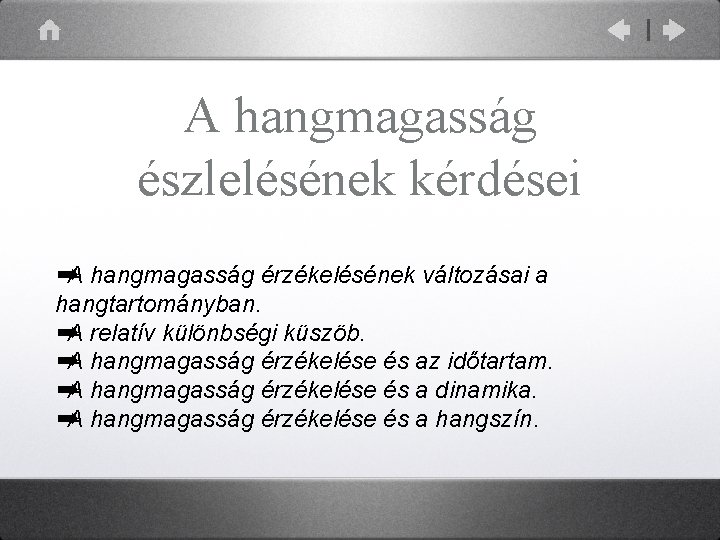 A hangmagasság észlelésének kérdései

➡A hangmagasság érzékelésének változásai a hangtartományban.
➡A relatív különbségi küszöb.
➡A hangmagasság érzékelése és az időtartam.
➡A hangmagasság érzékelése és a dinamika.
➡A hangmagasság érzékelése és a hangszín.